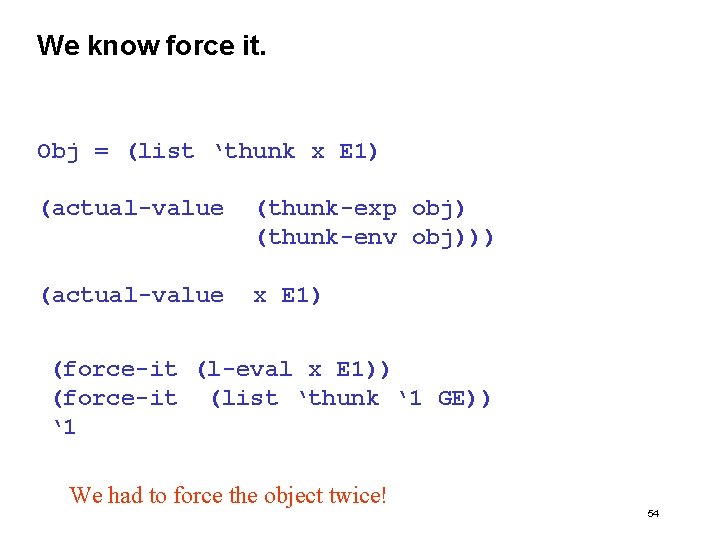 We know force it.

Obj = (list ‘thunk x E1)

(actual-value (thunk-exp obj)
(thunk-env obj)))

(actual-value x E1)

(force-it (l-eval x E1))
(force-it (list ‘thunk ‘1 GE))
‘1

We had to force the object twice!

54